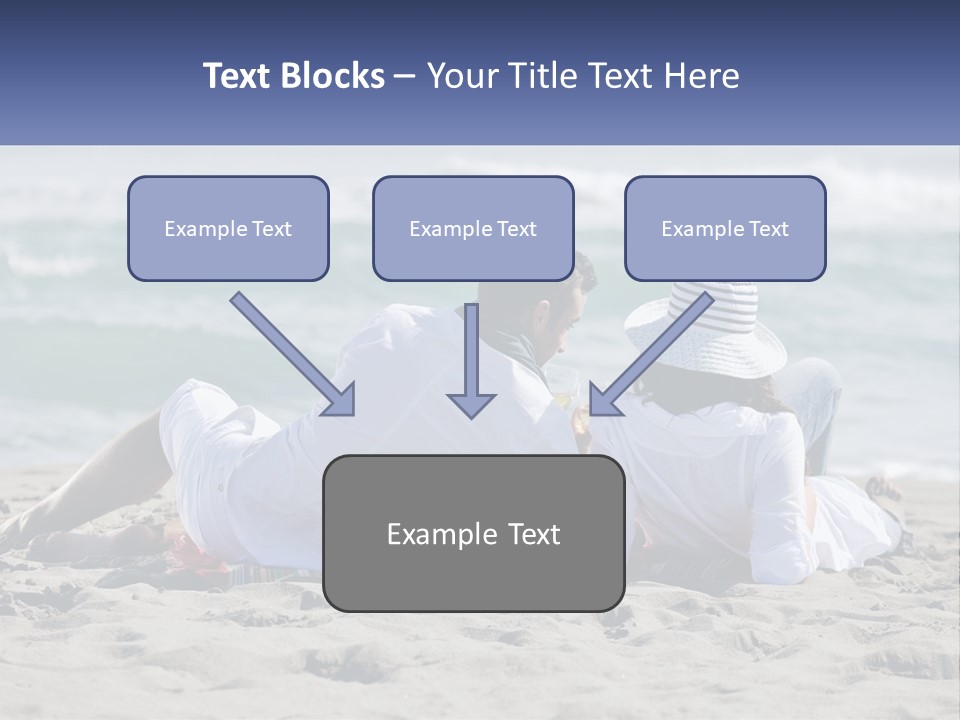 Text Blocks – Your Title Text Here

Example Text

Example Text

Example Text

Example Text